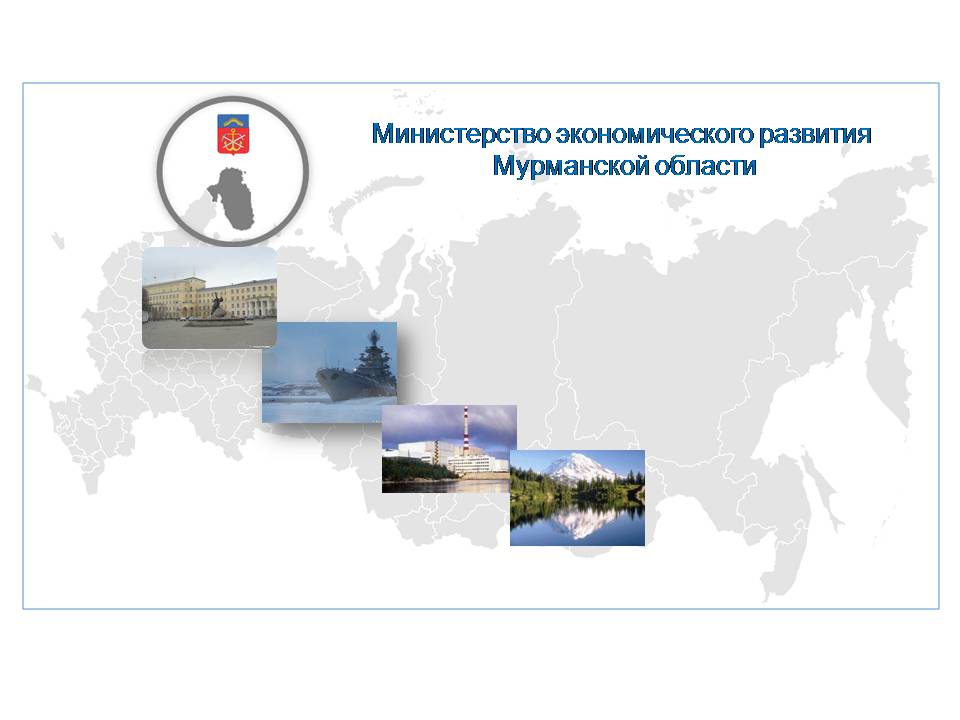 Министерство экономического развития Мурманской области